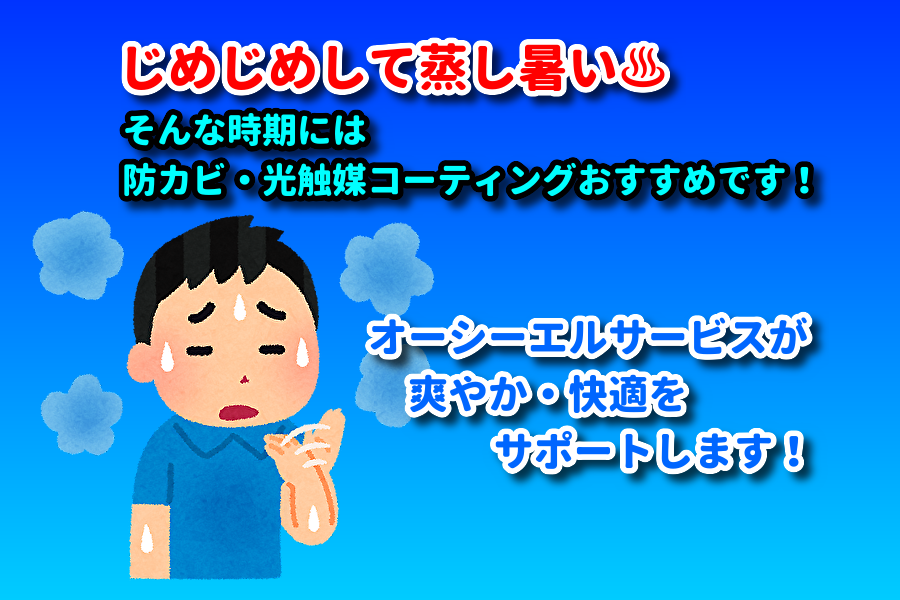 じめじめして蒸し暑い♨

そんな時期には
防カビ・光触媒コーティングおすすめです！

オーシーエルサービスが
爽やか・快適を
サポートします！